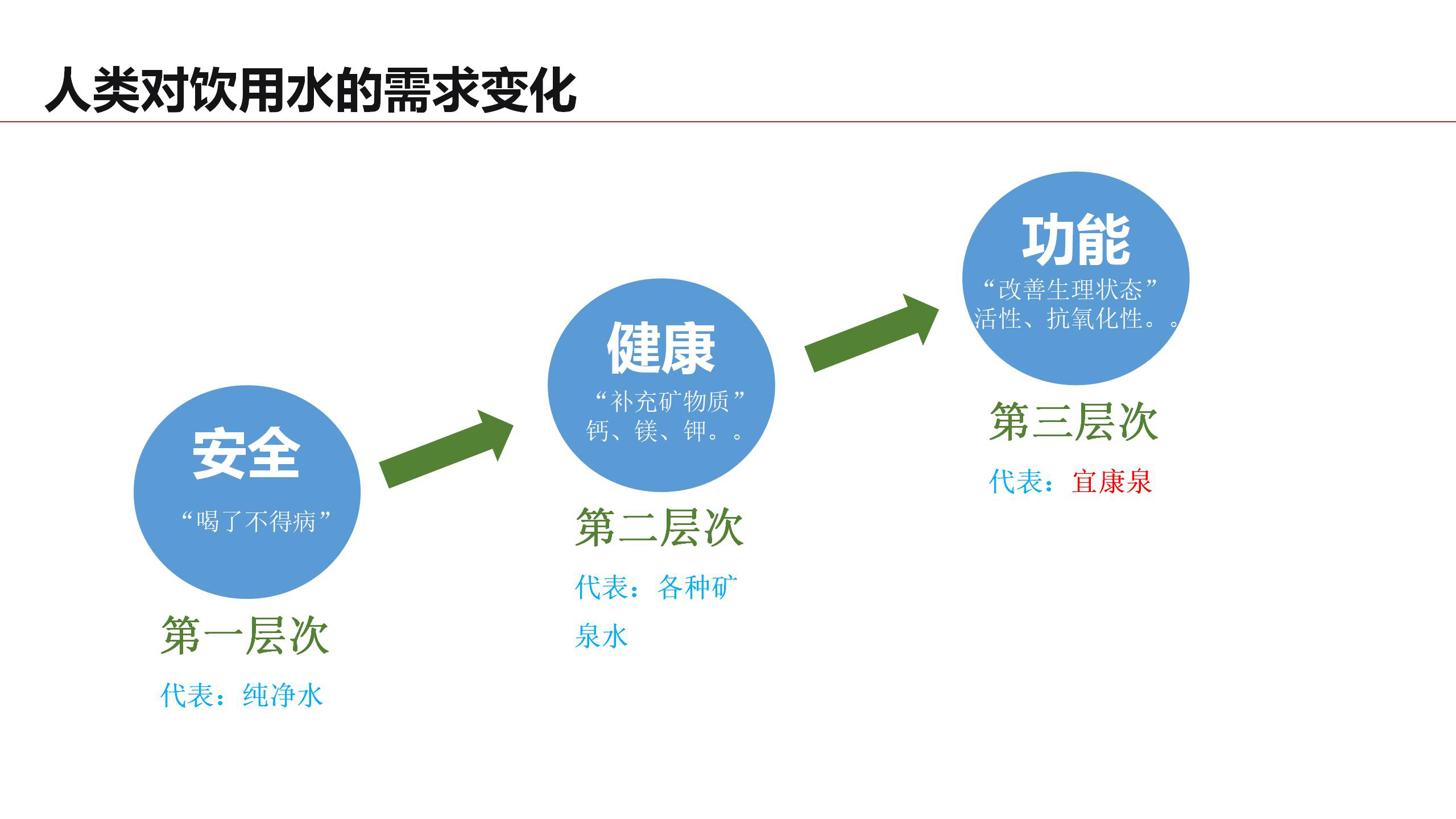 人类对饮用水的需求变化

安全

“喝了不得病”

第一层次

代表：纯净水

健康

“补充矿物质”
钙、镁、钾。。

第二层次

代表：各种矿泉水

功能

“改善生理状态”
活性、抗氧化性。。

第三层次

代表：宜康泉